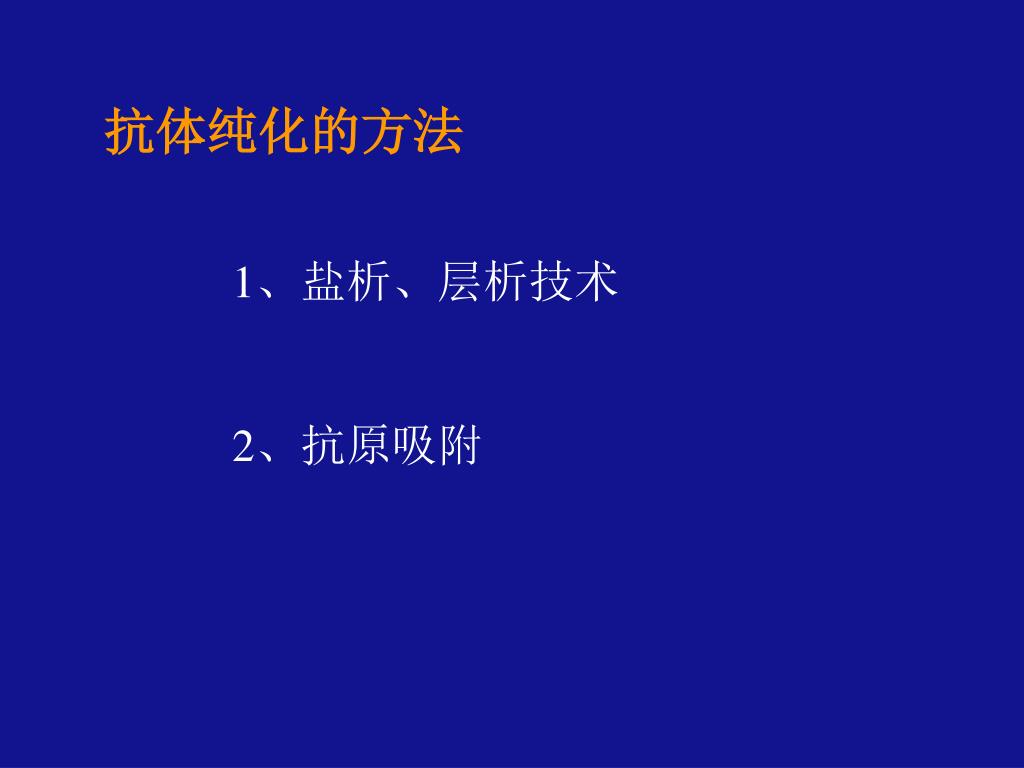 抗体纯化的方法

1、盐析、层析技术

2、抗原吸附